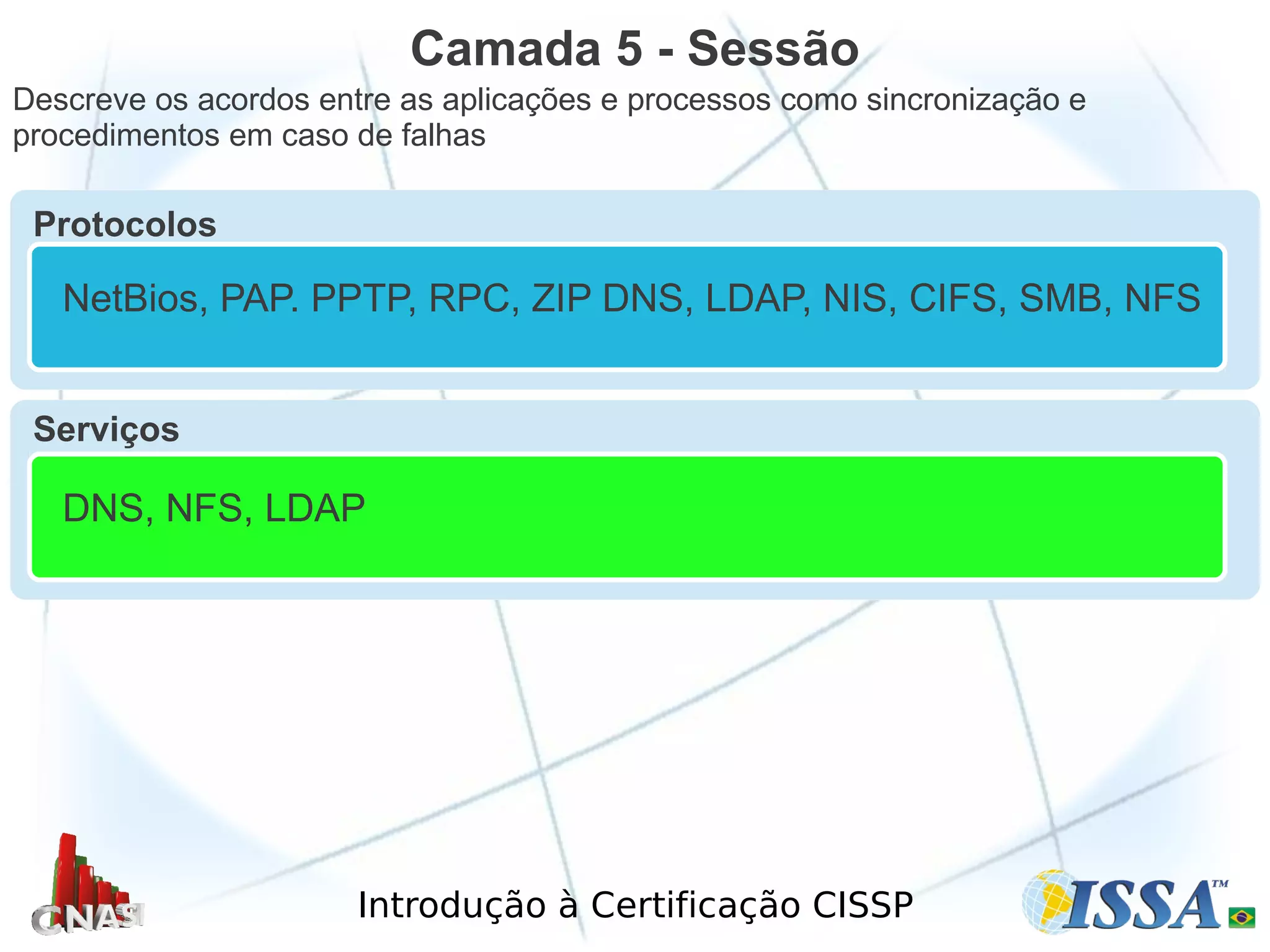 Camada 5 - Sessão

Descreve os acordos entre as aplicações e processos como sincronização e procedimentos em caso de falhas

Protocolos

NetBios, PAP. PPTP, RPC, ZIP DNS, LDAP, NIS, CIFS, SMB, NFS

Serviços

DNS, NFS, LDAP

CNASI

Introdução à Certificação CISSP

ISSA™